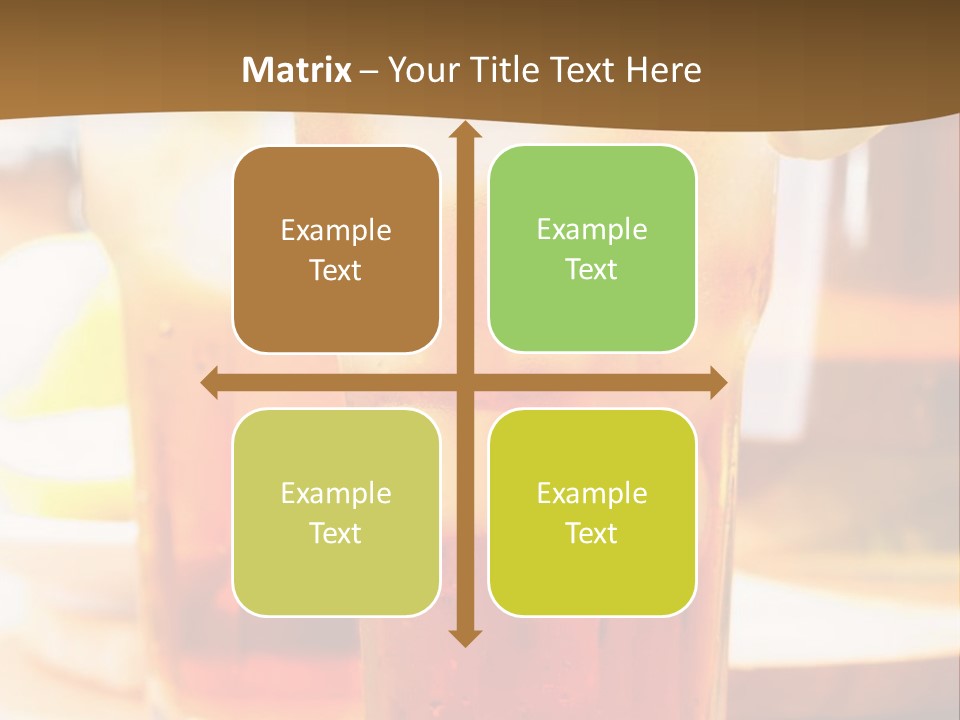 Matrix – Your Title Text Here

Example Text

Example Text

Example Text

Example Text